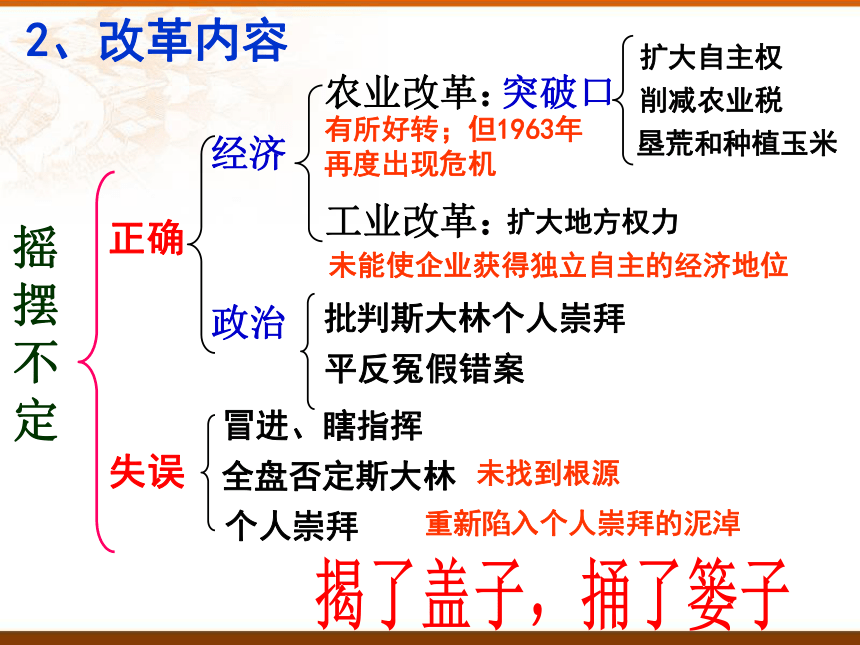 2、改革内容

摇摆不定

正确

经济

农业改革：突破口

扩大自主权
削减农业税
垦荒和种植玉米

有所好转；但1963年再度出现危机

工业改革：扩大地方权力

未能使企业获得独立自主的经济地位

政治

批判斯大林个人崇拜
平反冤假错案

失误

冒进、瞎指挥
全盘否定斯大林 未找到根源
个人崇拜 重新陷入个人崇拜的泥淖

揭了盖子，捅了篓子